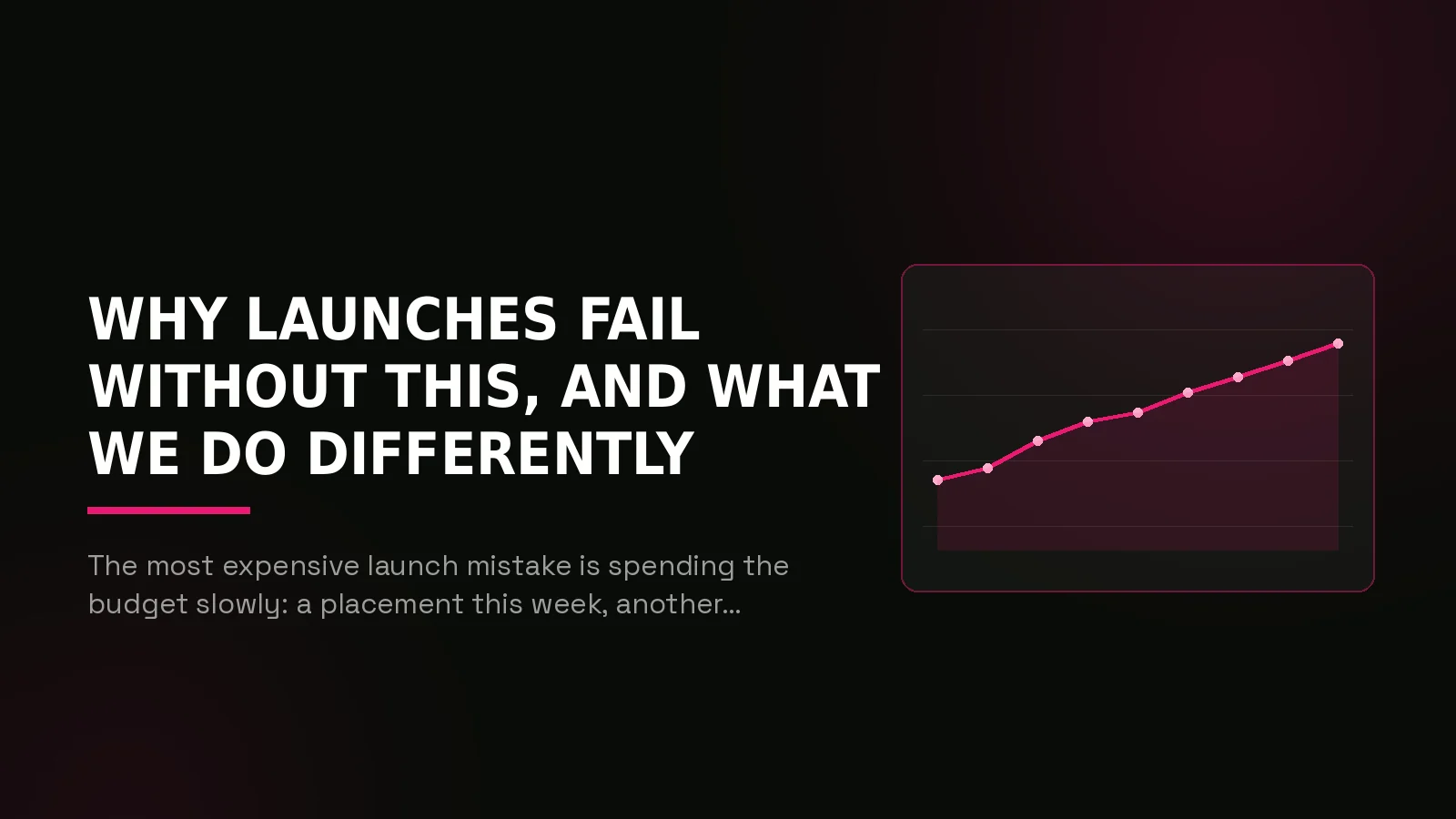 WHY LAUNCHES FAIL WITHOUT THIS, AND WHAT WE DO DIFFERENTLY

The most expensive launch mistake is spending the budget slowly: a placement this week, another...